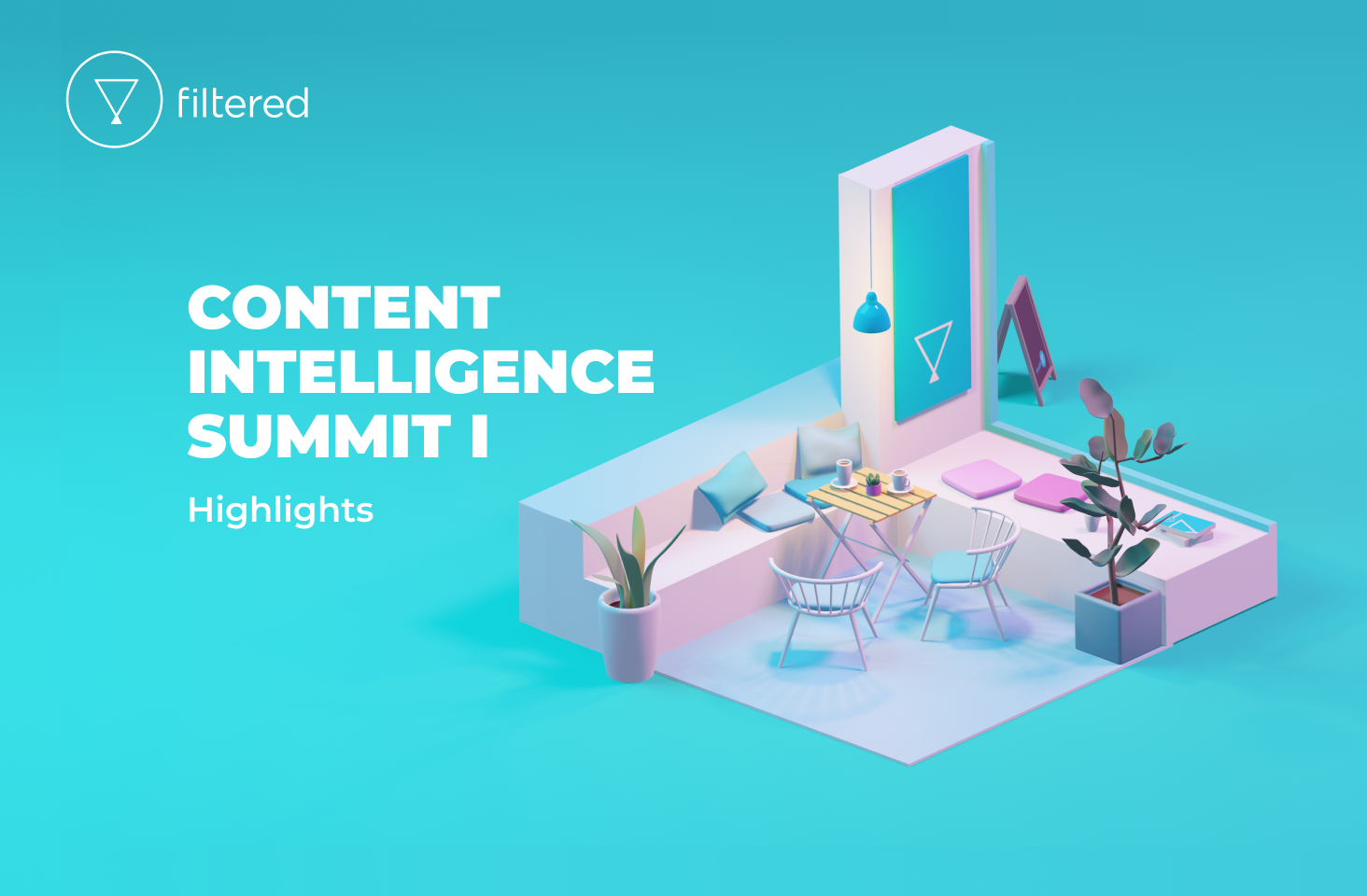 filtered

CONTENT INTELLIGENCE SUMMIT I

Highlights